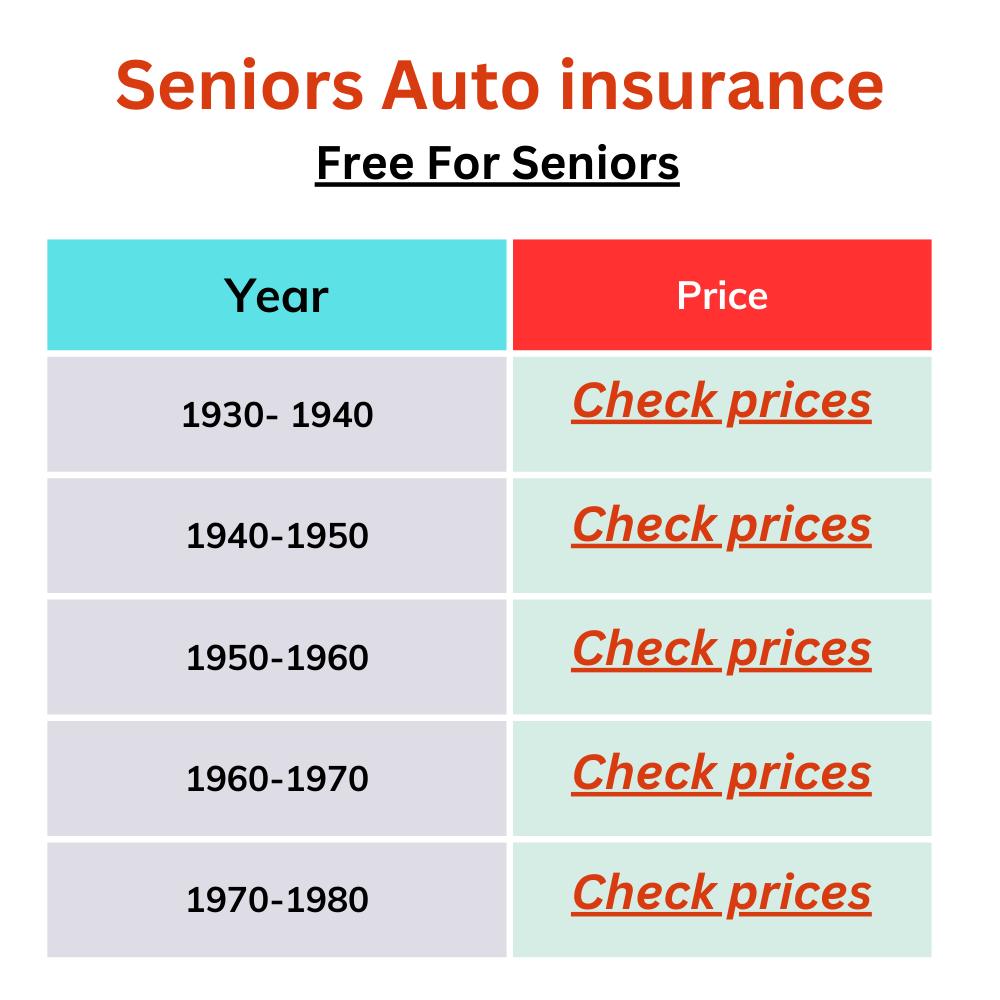 Seniors Auto insurance

Free For Seniors

| Year | Price |
|---|---|
| 1930- 1940 | Check prices |
| 1940-1950 | Check prices |
| 1950-1960 | Check prices |
| 1960-1970 | Check prices |
| 1970-1980 | Check prices |